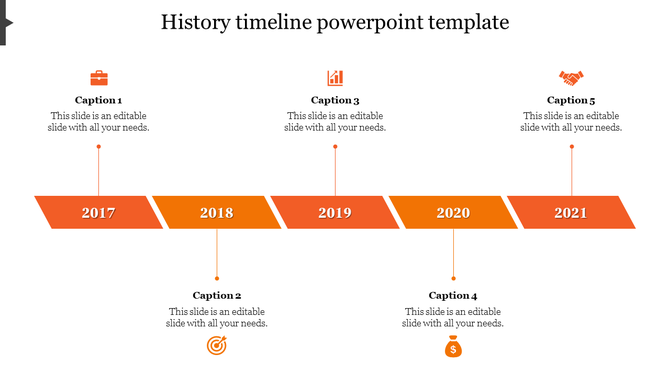 History timeline powerpoint template

Caption 1
This slide is an editable slide with all your needs.

Caption 3
This slide is an editable slide with all your needs.

Caption 5
This slide is an editable slide with all your needs.

2017

2018

2019

2020

2021

Caption 2
This slide is an editable slide with all your needs.

Caption 4
This slide is an editable slide with all your needs.

$